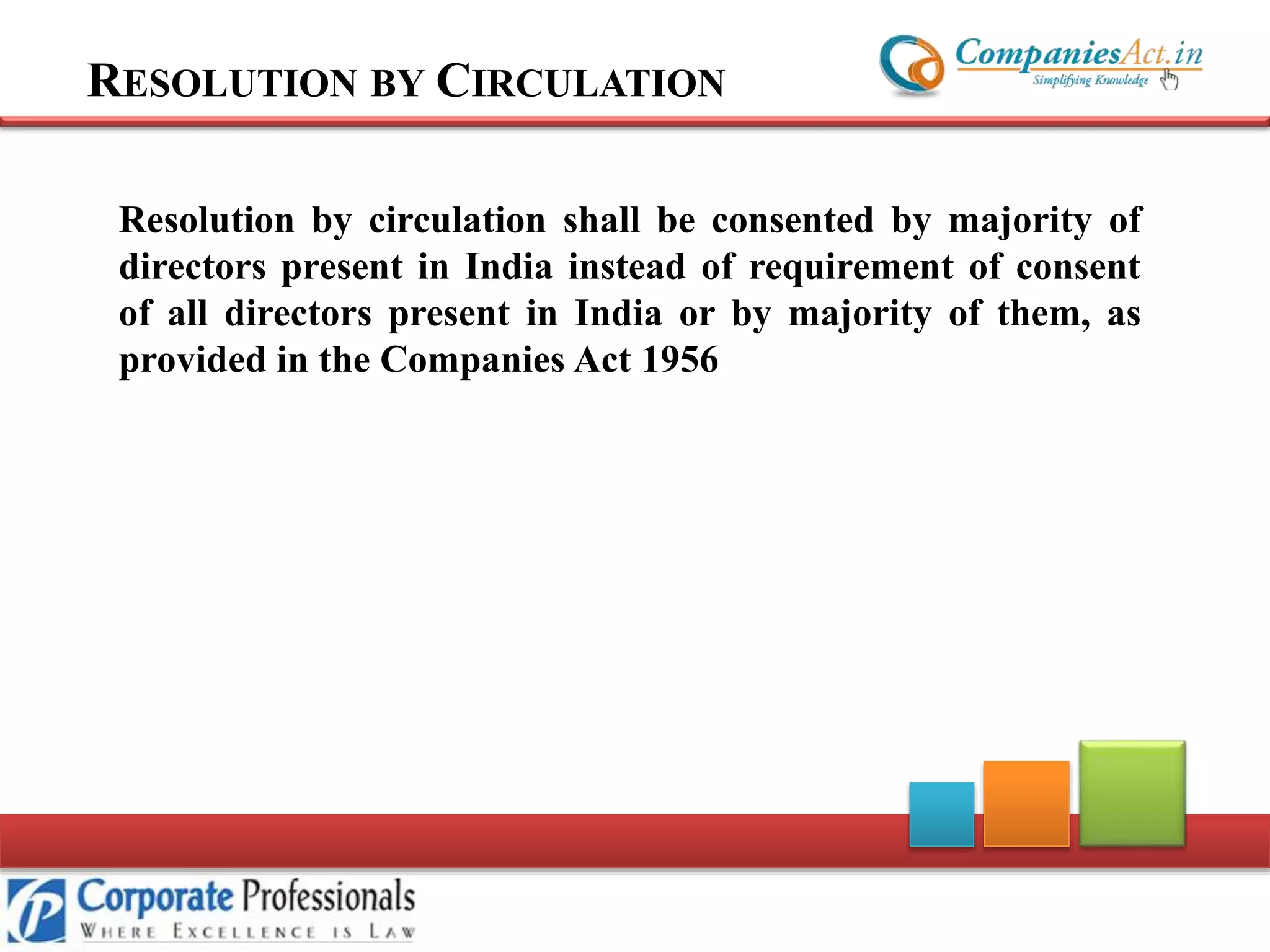 RESOLUTION BY CIRCULATION

CompaniesAct.in
Simplifying Knowledge

Resolution by circulation shall be consented by majority of directors present in India instead of requirement of consent of all directors present in India or by majority of them, as provided in the Companies Act 1956

Corporate Professionals
WHERE EXCELLENCE IS LAW